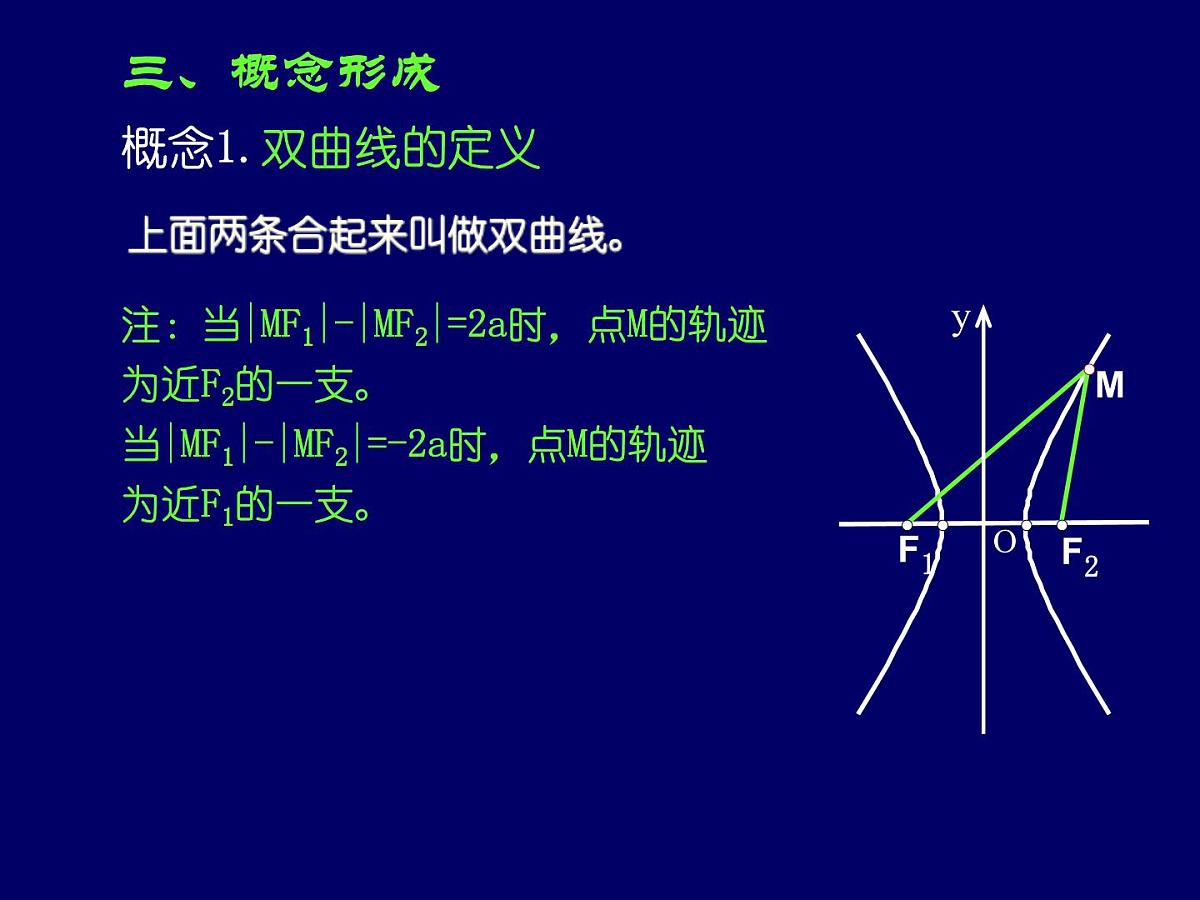 三、概念形成

概念1. 双曲线的定义

上面两条合起来叫做双曲线。

注：当$|MF_1|-|MF_2|=2a$时，点M的轨迹为近$F_2$的一支。
当$|MF_1|-|MF_2|=-2a$时，点M的轨迹为近$F_1$的一支。

y
M
$F_1$
O
$F_2$